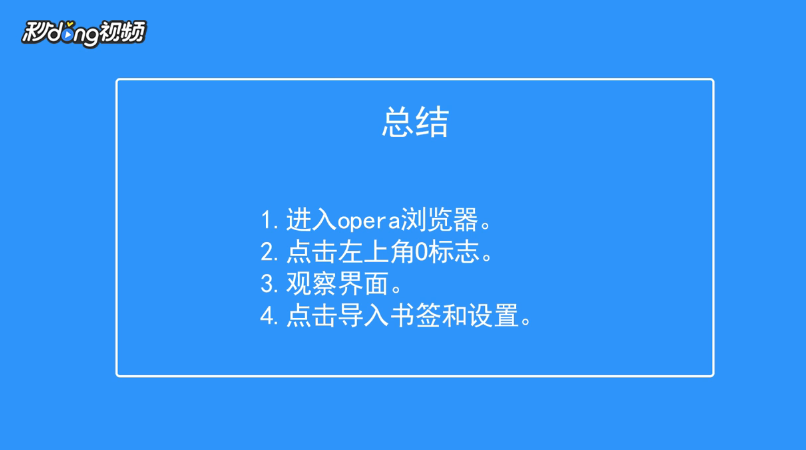 秒dong视频

总结

1. 进入opera浏览器。
2. 点击左上角O标志。
3. 观察界面。
4. 点击导入书签和设置。